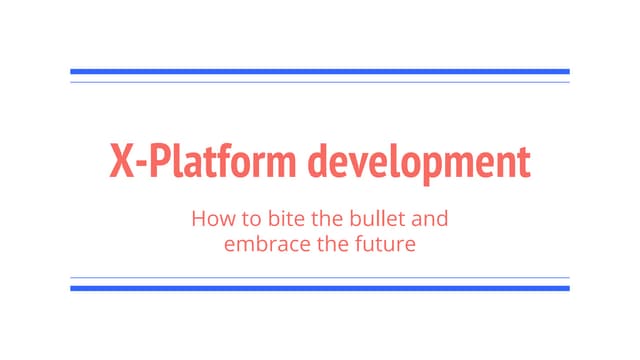 X-Platform development

How to bite the bullet and embrace the future